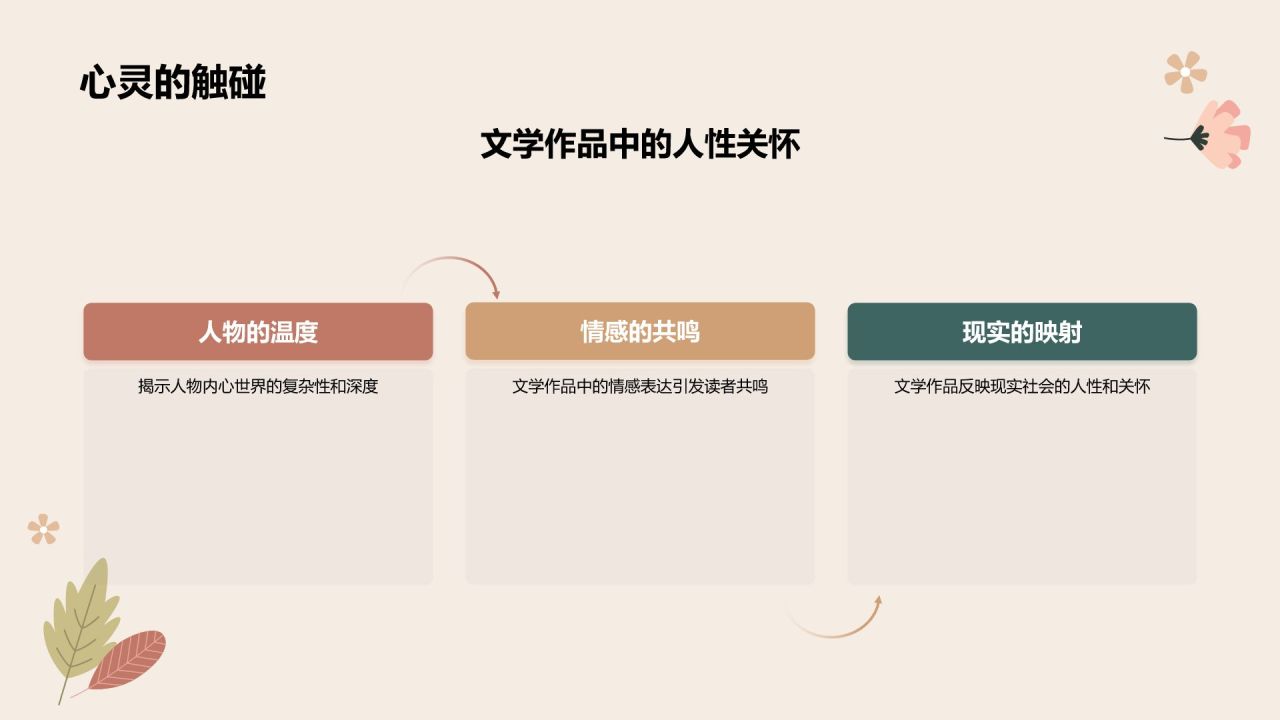 心灵的触碰

文学作品中的人性关怀

人物的温度

揭示人物内心世界的复杂性和深度

情感的共鸣

文学作品中的情感表达引发读者共鸣

现实的映射

文学作品反映现实社会的人性和关怀